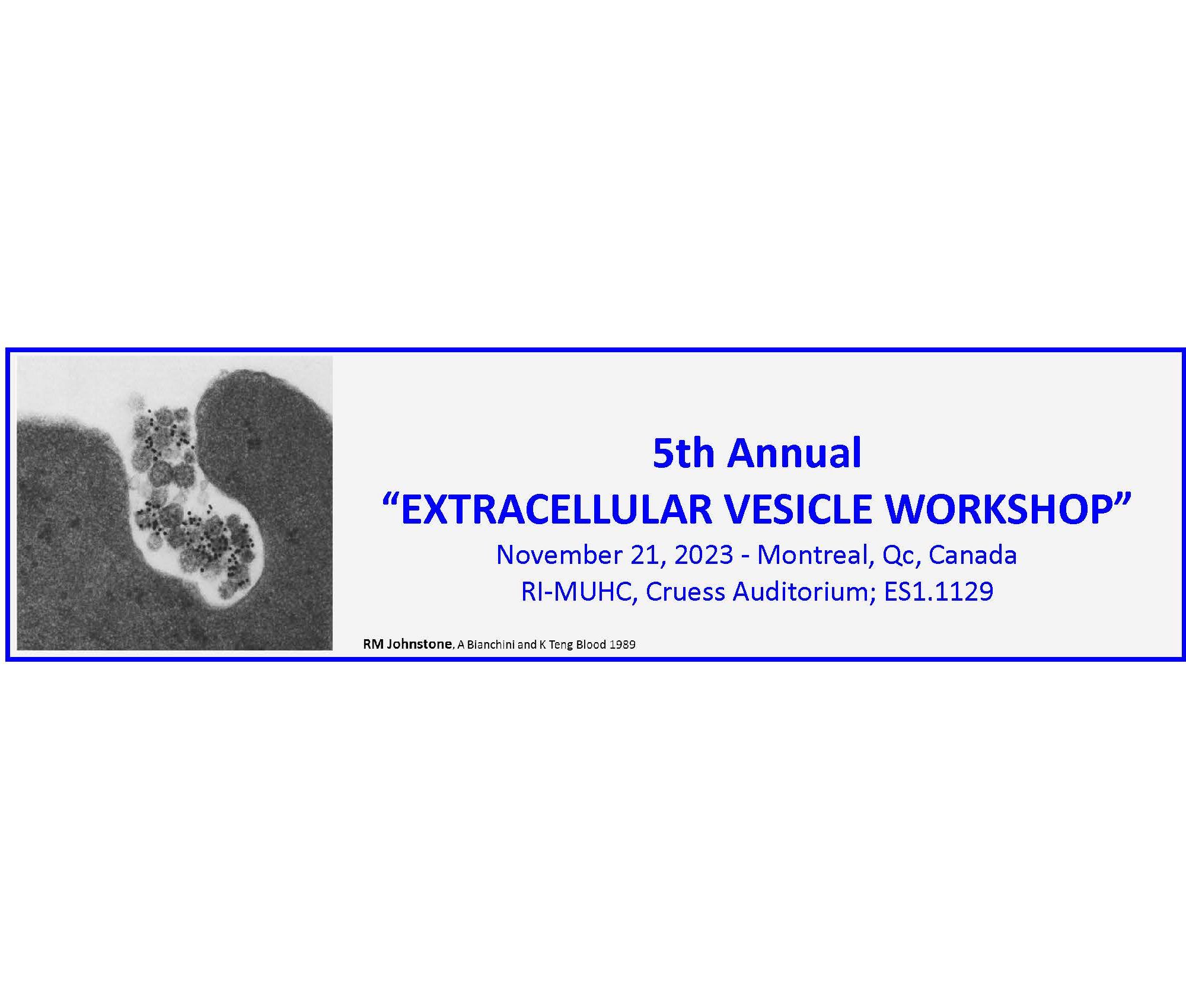 5th Annual
“EXTRACELLULAR VESICLE WORKSHOP”
November 21, 2023 - Montreal, Qc, Canada
RI-MUHC, Cruess Auditorium; ES1.1129

RM Johnstone, A Bianchini and K Teng Blood 1989